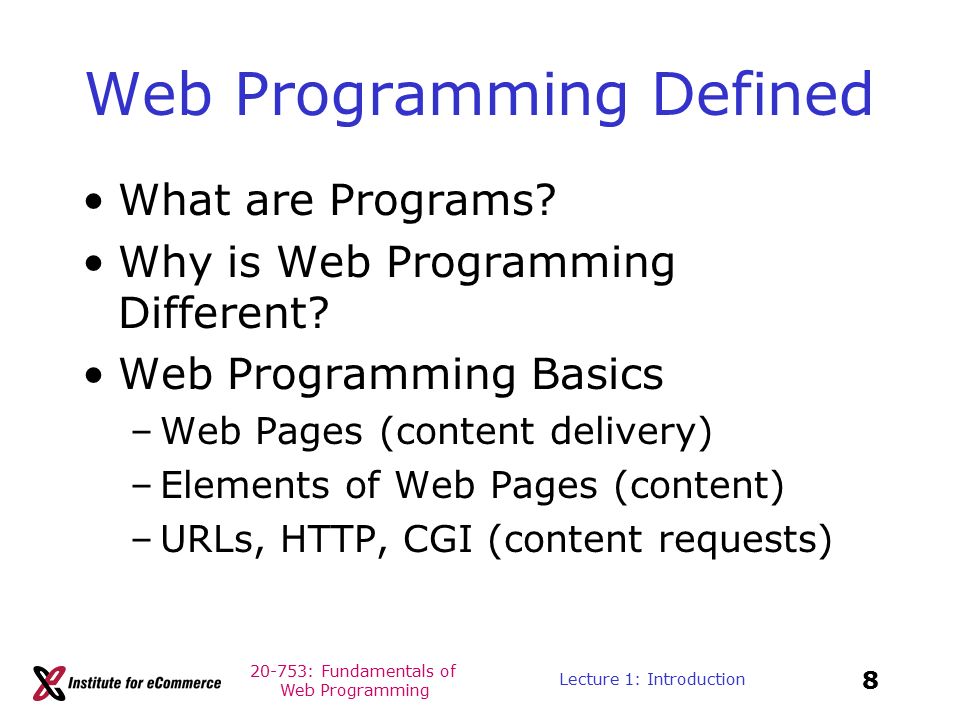 Web Programming Defined

• What are Programs?
• Why is Web Programming Different?
• Web Programming Basics
– Web Pages (content delivery)
– Elements of Web Pages (content)
– URLs, HTTP, CGI (content requests)

Institute for eCommerce

20-753: Fundamentals of Web Programming

Lecture 1: Introduction

8